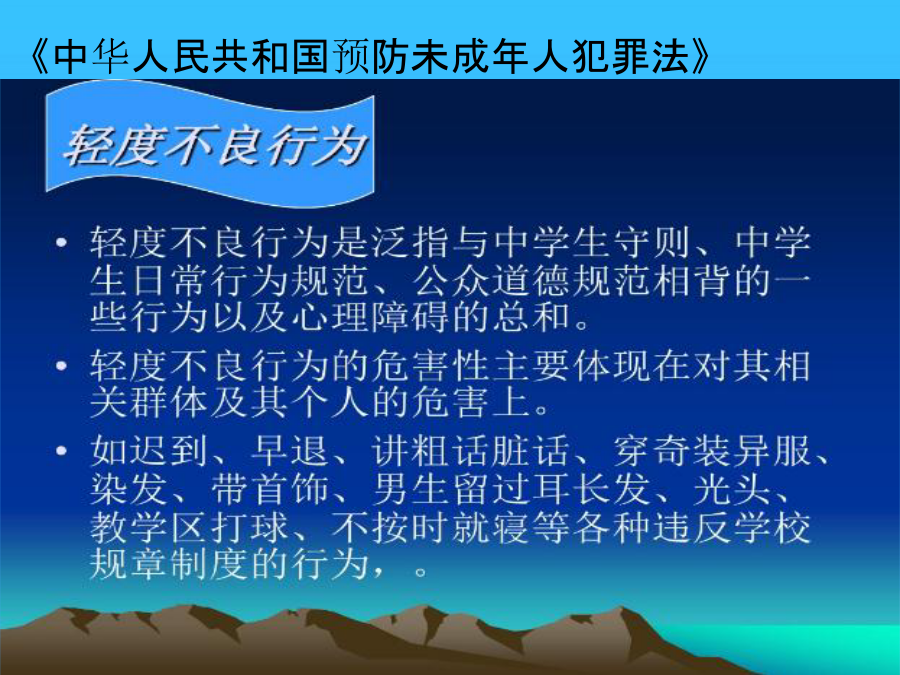 《中华人民共和国预防未成年人犯罪法》

轻度不良行为

• 轻度不良行为是泛指与中学生守则、中学生日常行为规范、公众道德规范相背的一些行为以及心理障碍的总和。

• 轻度不良行为的危害性主要体现在对其相关群体及其个人的危害上。

• 如迟到、早退、讲粗话脏话、穿奇装异服、染发、带首饰、男生留过耳长发、光头、教学区打球、不按时就寝等各种违反学校规章制度的行为，。